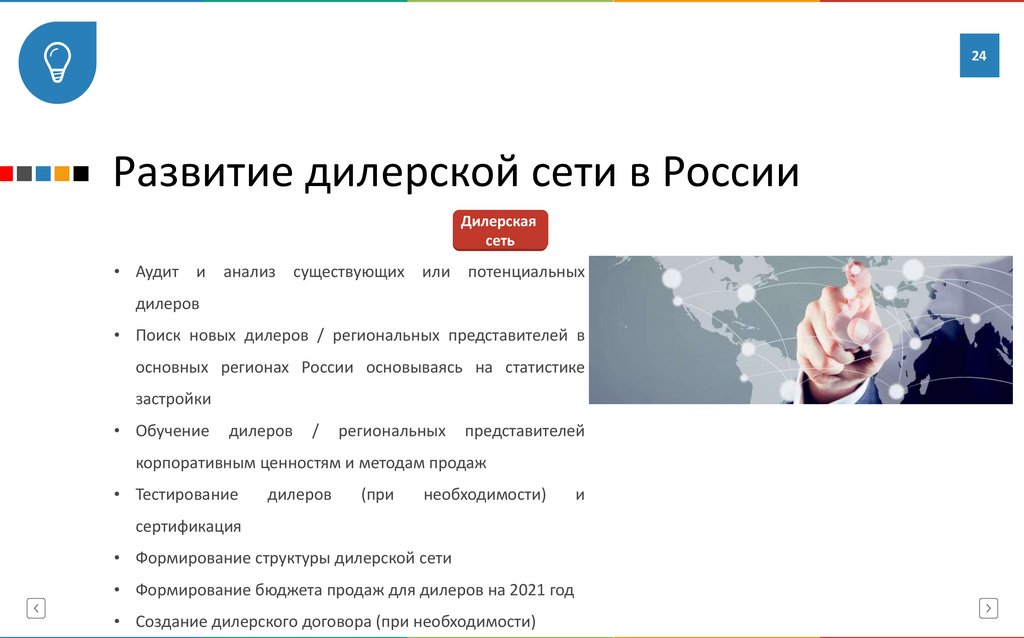 24

Развитие дилерской сети в России

Дилерская сеть

• Аудит и анализ существующих или потенциальных дилеров
• Поиск новых дилеров / региональных представителей в основных регионах России основываясь на статистике застройки
• Обучение дилеров / региональных представителей корпоративным ценностям и методам продаж
• Тестирование дилеров (при необходимости) и сертификация
• Формирование структуры дилерской сети
• Формирование бюджета продаж для дилеров на 2021 год
• Создание дилерского договора (при необходимости)